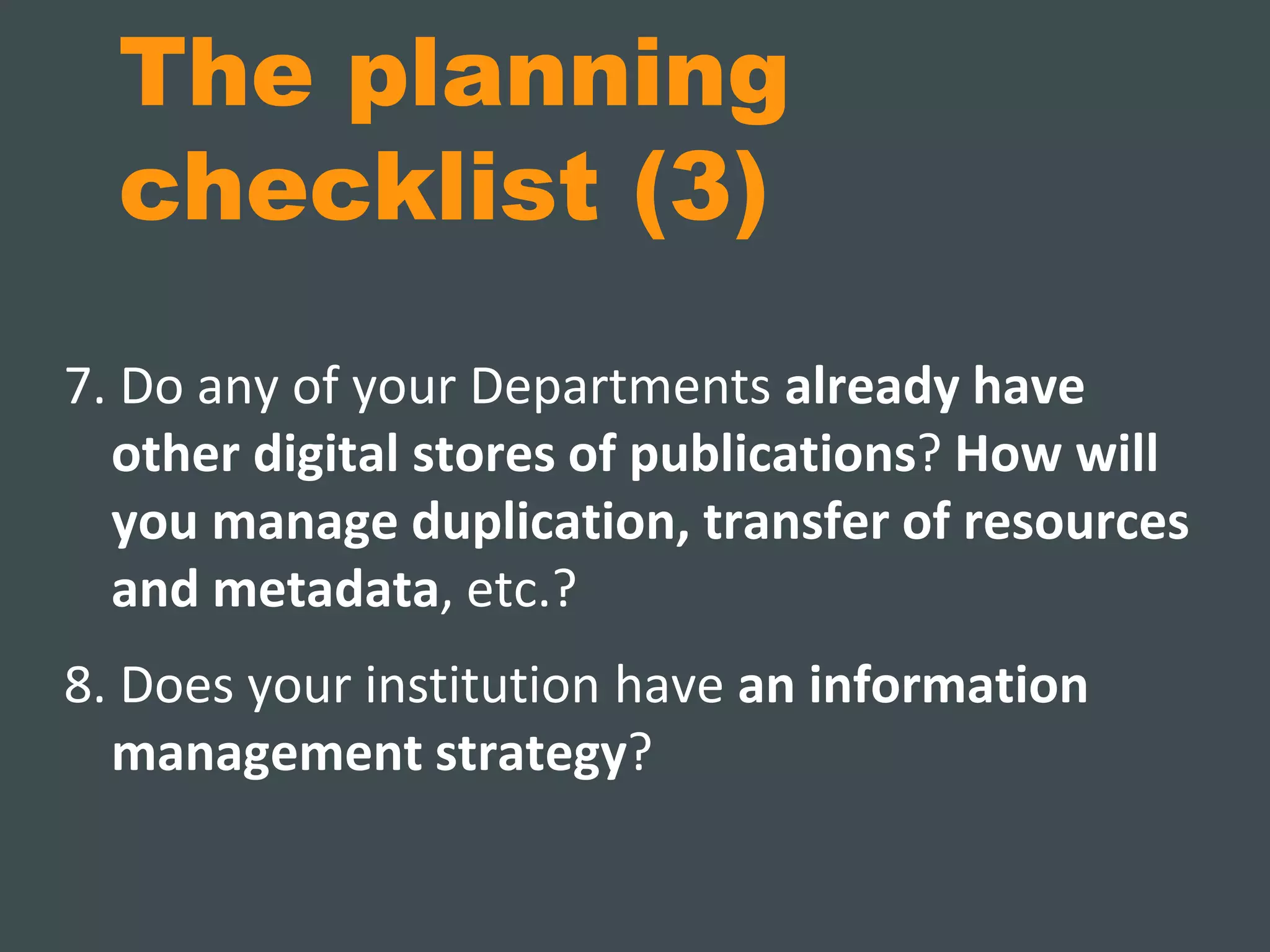 The planning checklist (3)

7. Do any of your Departments already have other digital stores of publications? How will you manage duplication, transfer of resources and metadata, etc.?

8. Does your institution have an information management strategy?